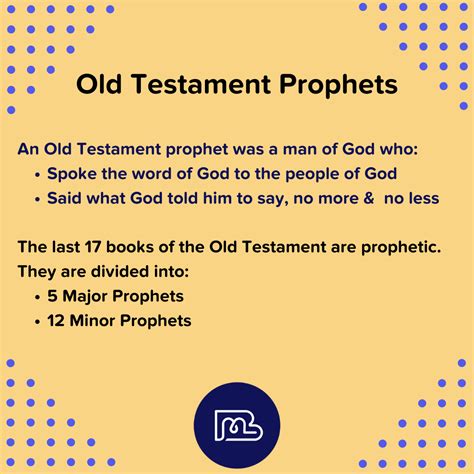 Old Testament Prophets

An Old Testament prophet was a man of God who:
• Spoke the word of God to the people of God
• Said what God told him to say, no more & no less

The last 17 books of the Old Testament are prophetic. They are divided into:
• 5 Major Prophets
• 12 Minor Prophets